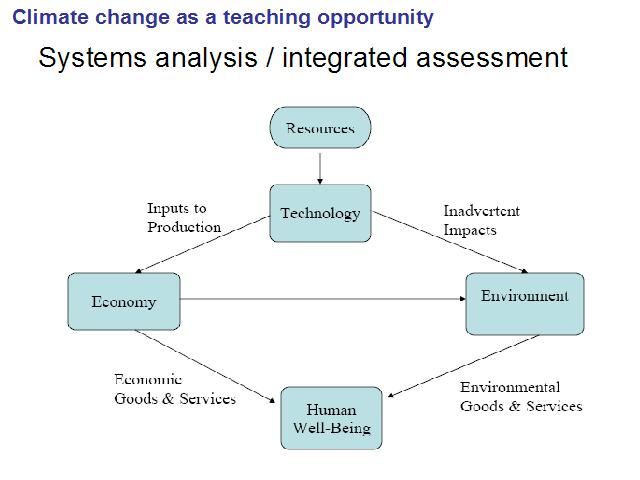 Climate change as a teaching opportunity

Systems analysis / integrated assessment

Resources

Technology

Inputs to Production

Inadvertent Impacts

Economy

Environment

Economic Goods & Services

Environmental Goods & Services

Human Well-Being